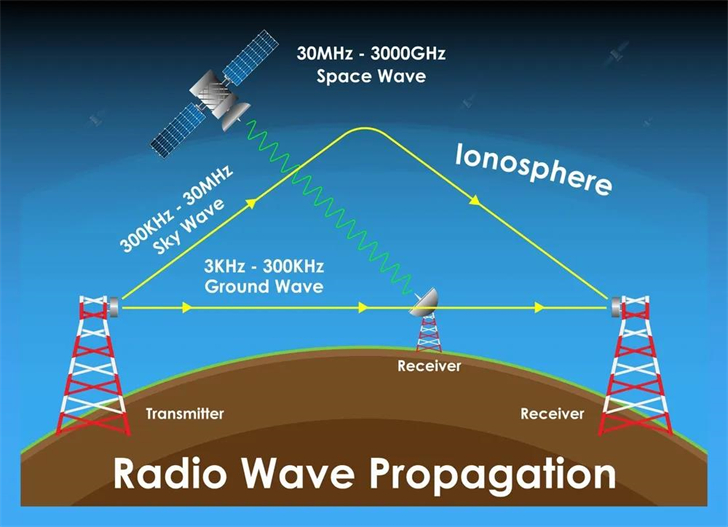 30MHz - 3000GHz
Space Wave

Ionosphere

300KHz - 30MHz
Sky Wave

3KHz - 300KHz
Ground Wave

Receiver

Transmitter

Receiver

Radio Wave Propagation